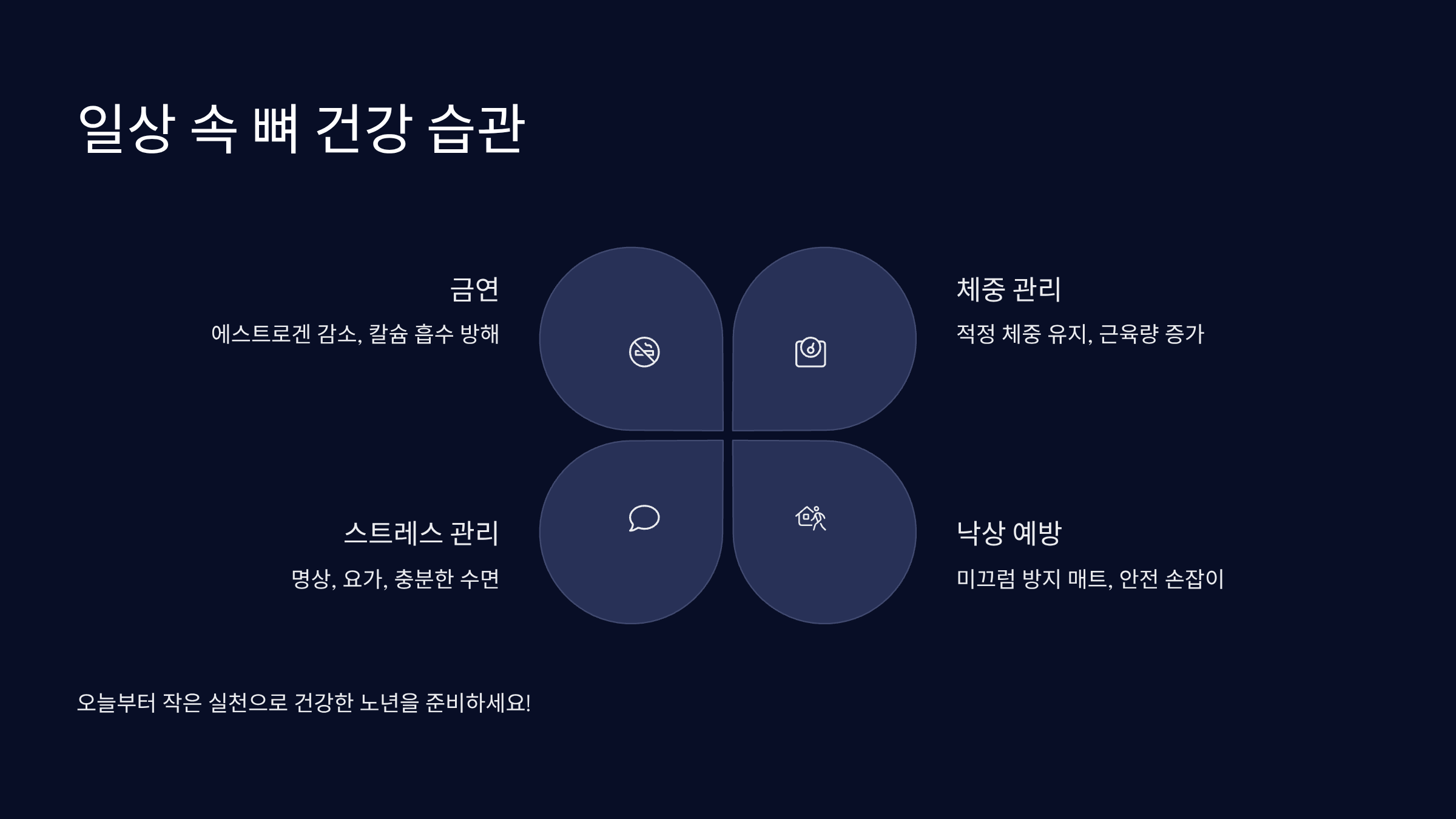 일상 속 뼈 건강 습관

금연

에스트로겐 감소, 칼슘 흡수 방해

체중 관리

적정 체중 유지, 근육량 증가

스트레스 관리

명상, 요가, 충분한 수면

낙상 예방

미끄럼 방지 매트, 안전 손잡이

오늘부터 작은 실천으로 건강한 노년을 준비하세요!